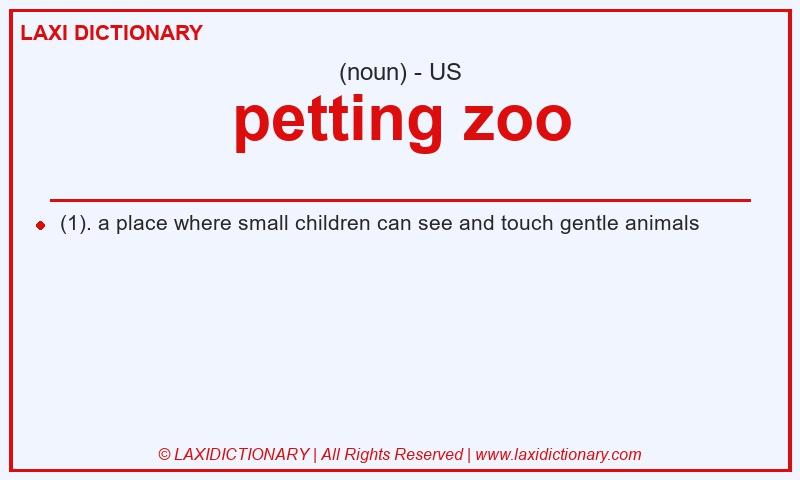 LAXI DICTIONARY

(noun) - US

petting zoo

(1). a place where small children can see and touch gentle animals

© LAXIDICTIONARY | All Rights Reserved | www.laxidictionary.com